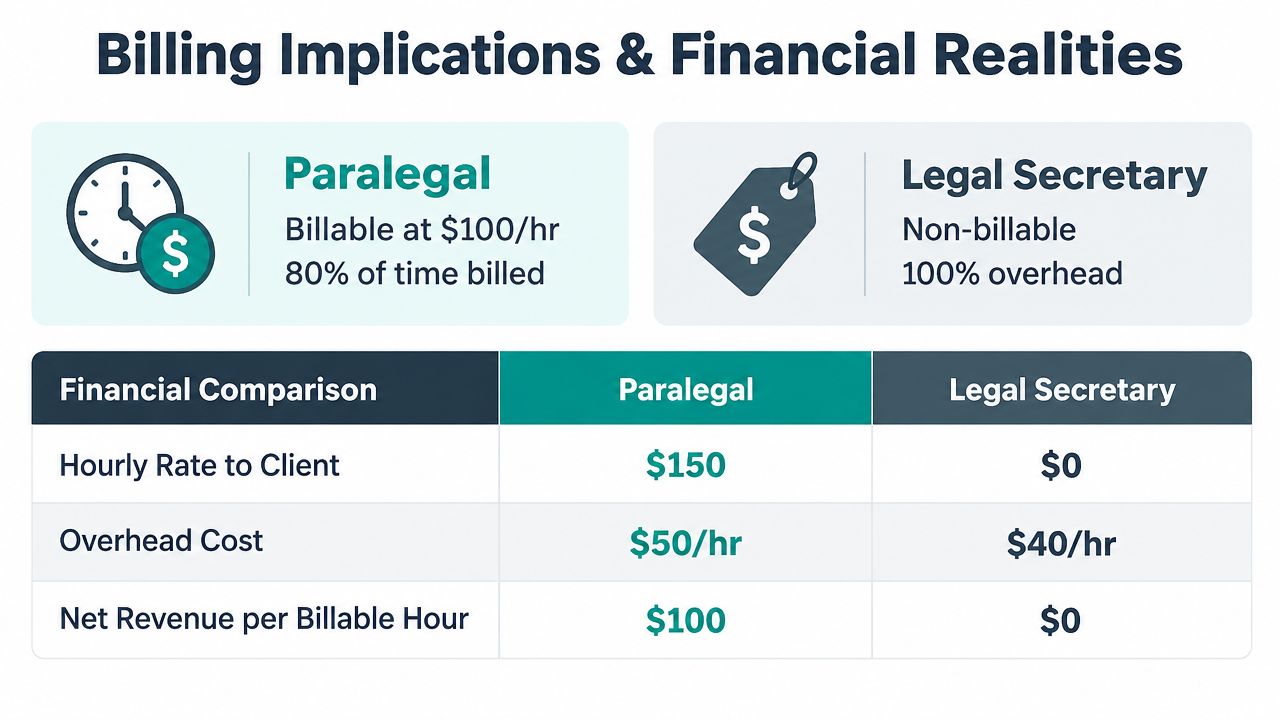 Billing Implications & Financial Realities

Paralegal
Billable at $100/hr
80% of time billed

Legal Secretary
Non-billable
100% overhead

| Financial Comparison | Paralegal | Legal Secretary |
|---|---|---|
| Hourly Rate to Client | $150 | $0 |
| Overhead Cost | $50/hr | $40/hr |
| Net Revenue per Billable Hour | $100 | $0 |